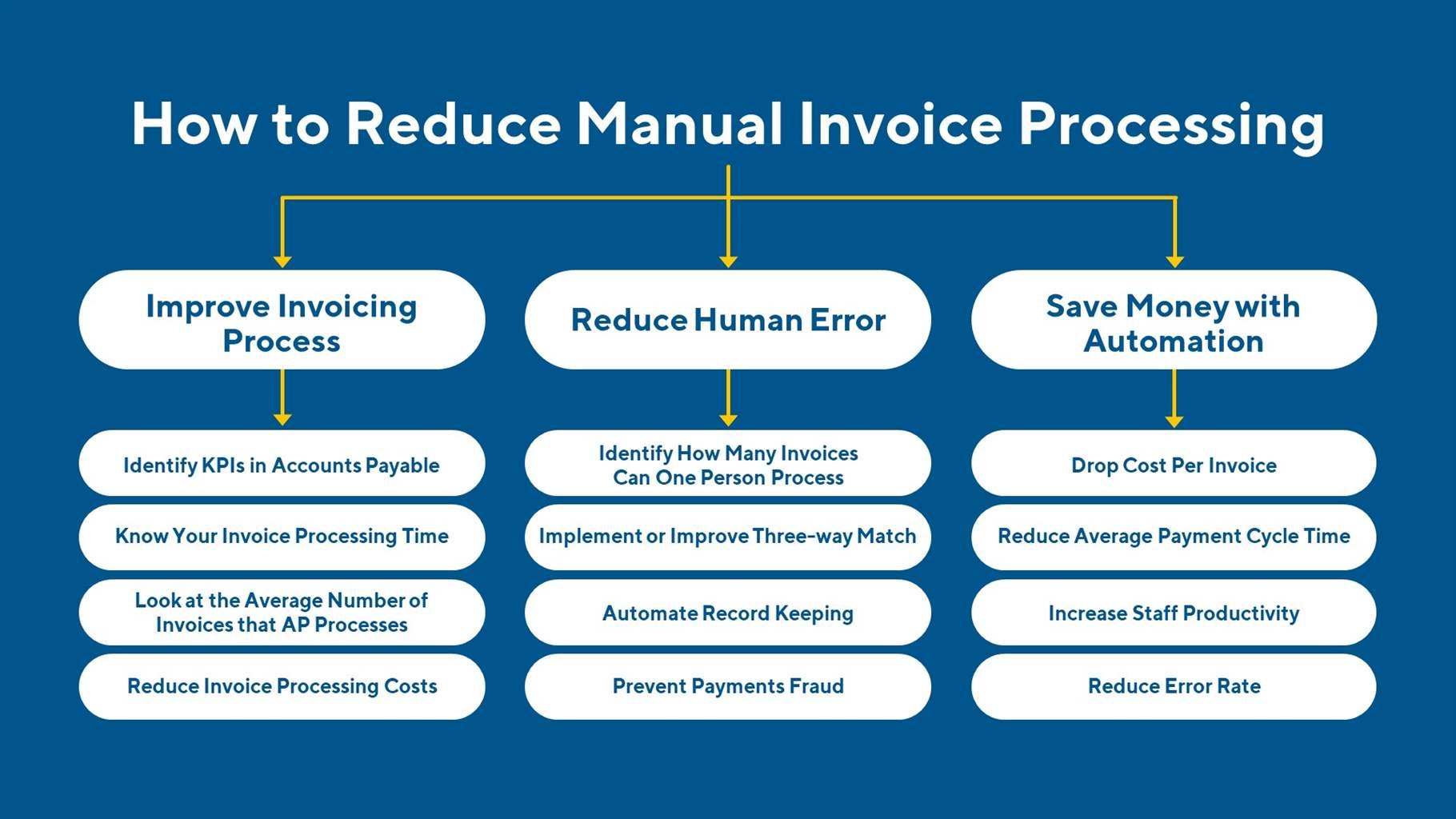 How to Reduce Manual Invoice Processing

Improve Invoicing Process

Identify KPIs in Accounts Payable

Know Your Invoice Processing Time

Look at the Average Number of Invoices that AP Processes

Reduce Invoice Processing Costs

Reduce Human Error

Identify How Many Invoices Can One Person Process

Implement or Improve Three-way Match

Automate Record Keeping

Prevent Payments Fraud

Save Money with Automation

Drop Cost Per Invoice

Reduce Average Payment Cycle Time

Increase Staff Productivity

Reduce Error Rate